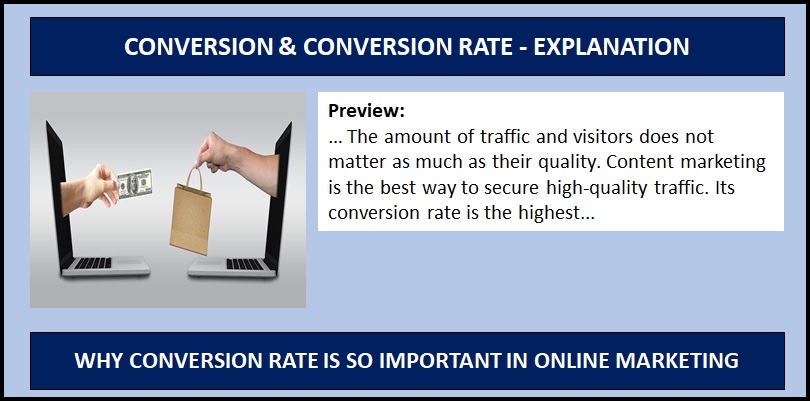 CONVERSION & CONVERSION RATE - EXPLANATION

Preview:
... The amount of traffic and visitors does not matter as much as their quality. Content marketing is the best way to secure high-quality traffic. Its conversion rate is the highest...

WHY CONVERSION RATE IS SO IMPORTANT IN ONLINE MARKETING